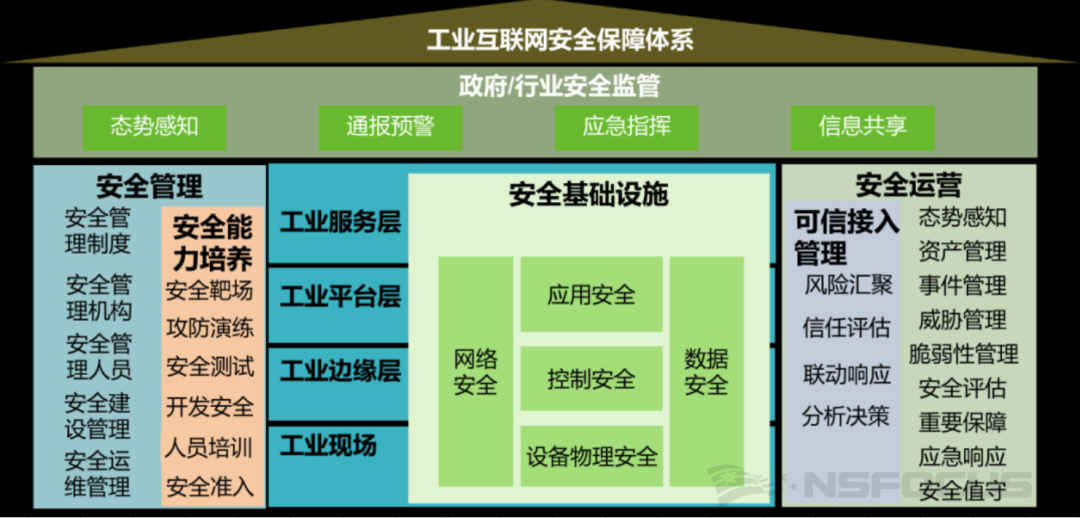 工业互联网安全保障体系

政府/行业安全监管

态势感知　通报预警　应急指挥　信息共享

安全管理

安全管理制度

安全管理机构

安全管理人员

安全建设管理

安全运维管理

安全能力培养

安全靶场

攻防演练

安全测试

开发安全

人员培训

安全准入

工业服务层

工业平台层

工业边缘层

工业现场

安全基础设施

网络安全

应用安全

控制安全

设备物理安全

数据安全

安全运营

可信接入管理

风险汇聚

信任评估

联动响应

分析决策

态势感知

资产管理

事件管理

威胁管理

脆弱性管理

安全评估

重要保障

应急响应

安全值守

NSFOCUS